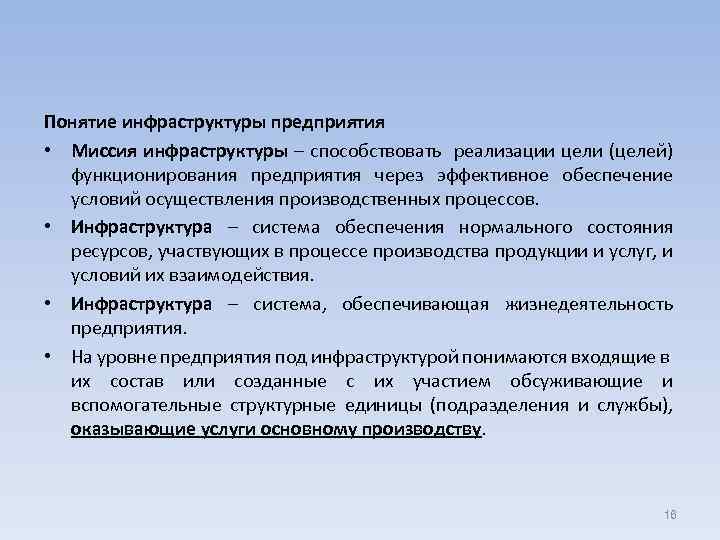 Понятие инфраструктуры предприятия

• Миссия инфраструктуры – способствовать реализации цели (целей) функционирования предприятия через эффективное обеспечение условий осуществления производственных процессов.

• Инфраструктура – система обеспечения нормального состояния ресурсов, участвующих в процессе производства продукции и услуг, и условий их взаимодействия.

• Инфраструктура – система, обеспечивающая жизнедеятельность предприятия.

• На уровне предприятия под инфраструктурой понимаются входящие в их состав или созданные с их участием обсуживающие и вспомогательные структурные единицы (подразделения и службы), оказывающие услуги основному производству.

16